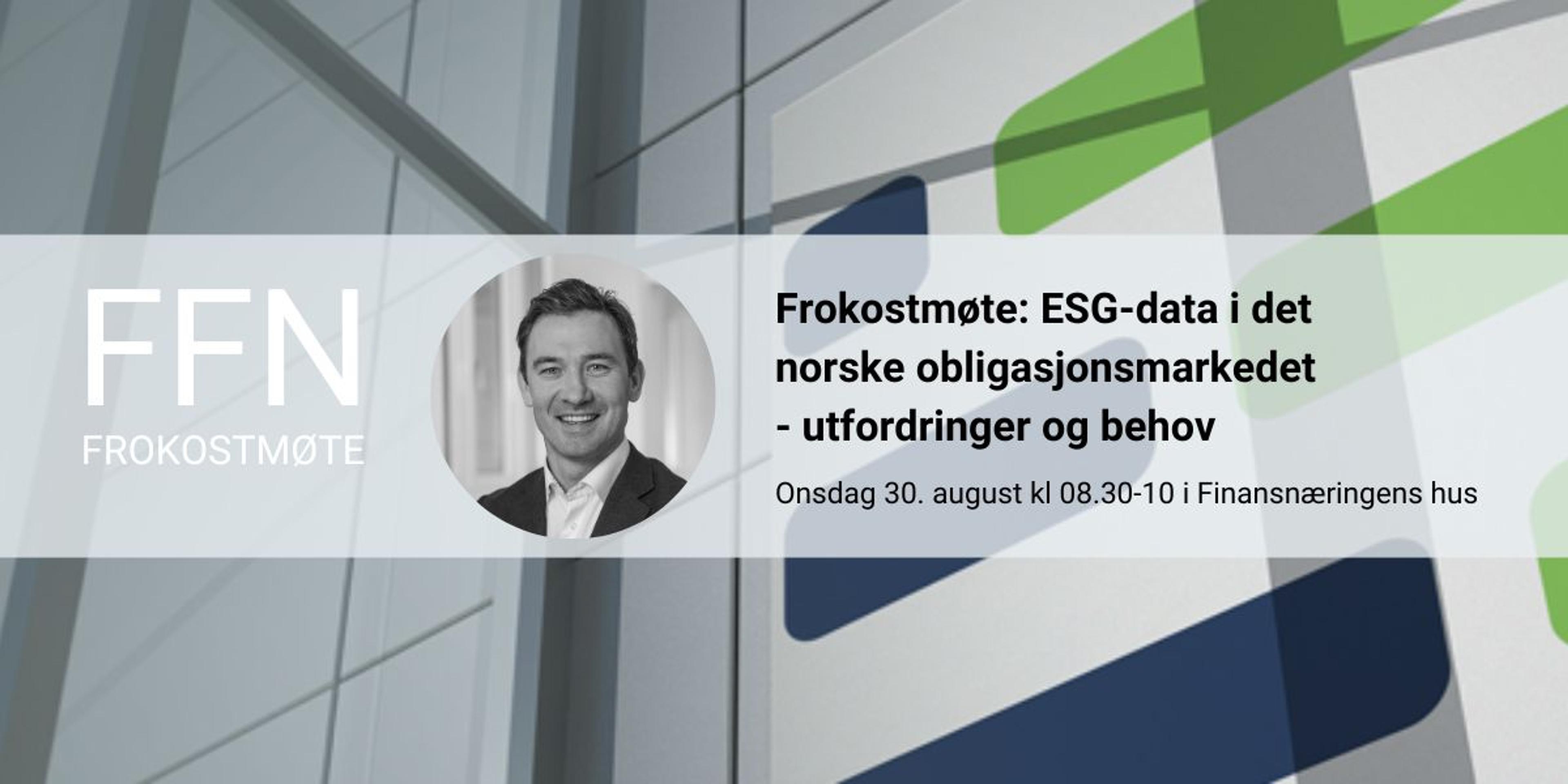 FFN
FROKOSTMØTE

Frokostmøte: ESG-data i det norske obligasjonsmarkedet - utfordringer og behov

Onsdag 30. august kl 08.30-10 i Finansnæringens hus